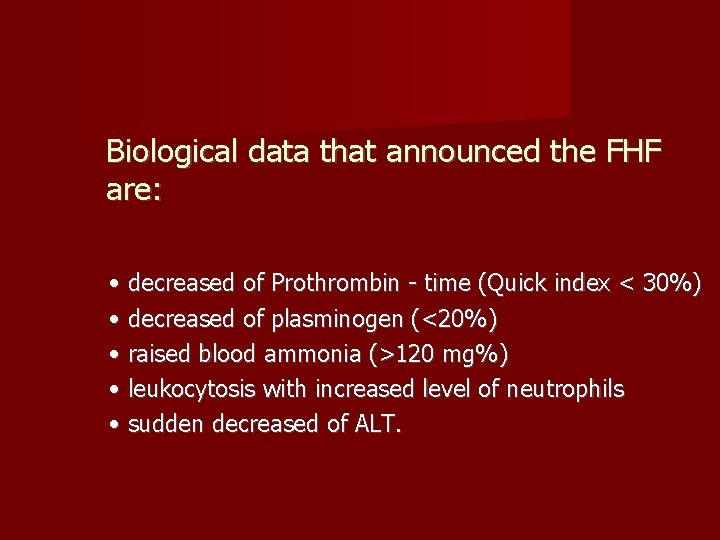 Biological data that announced the FHF are:

• decreased of Prothrombin - time (Quick index < 30%)
• decreased of plasminogen (<20%)
• raised blood ammonia (>120 mg%)
• leukocytosis with increased level of neutrophils
• sudden decreased of ALT.